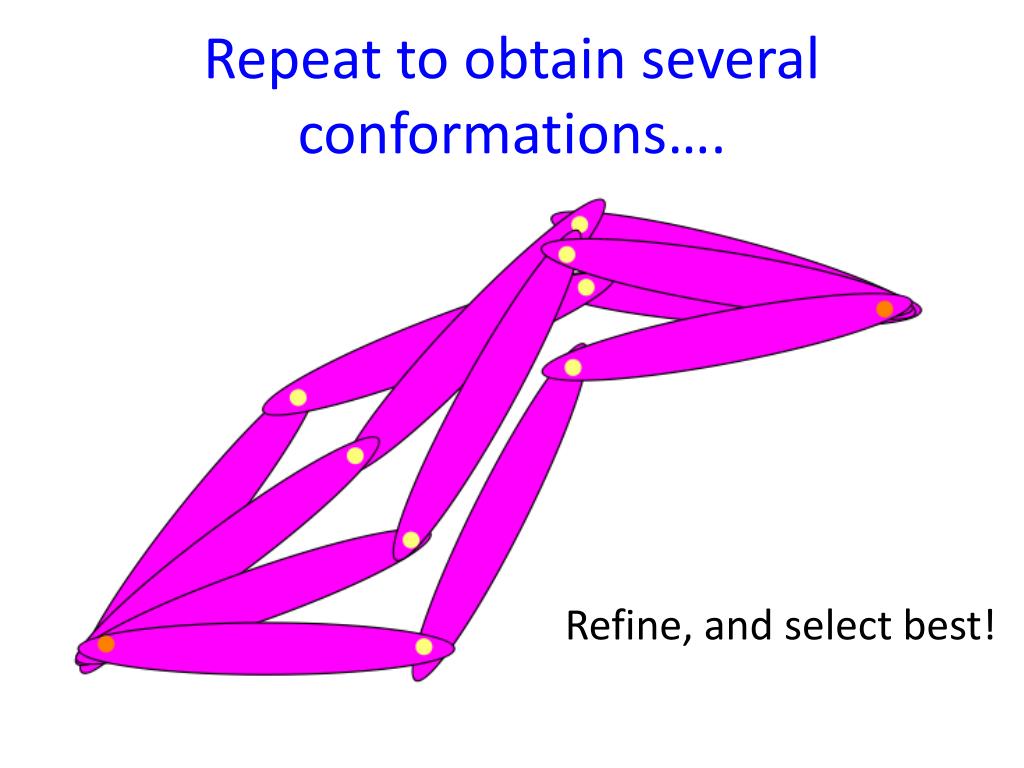 Repeat to obtain several conformations….

Refine, and select best!